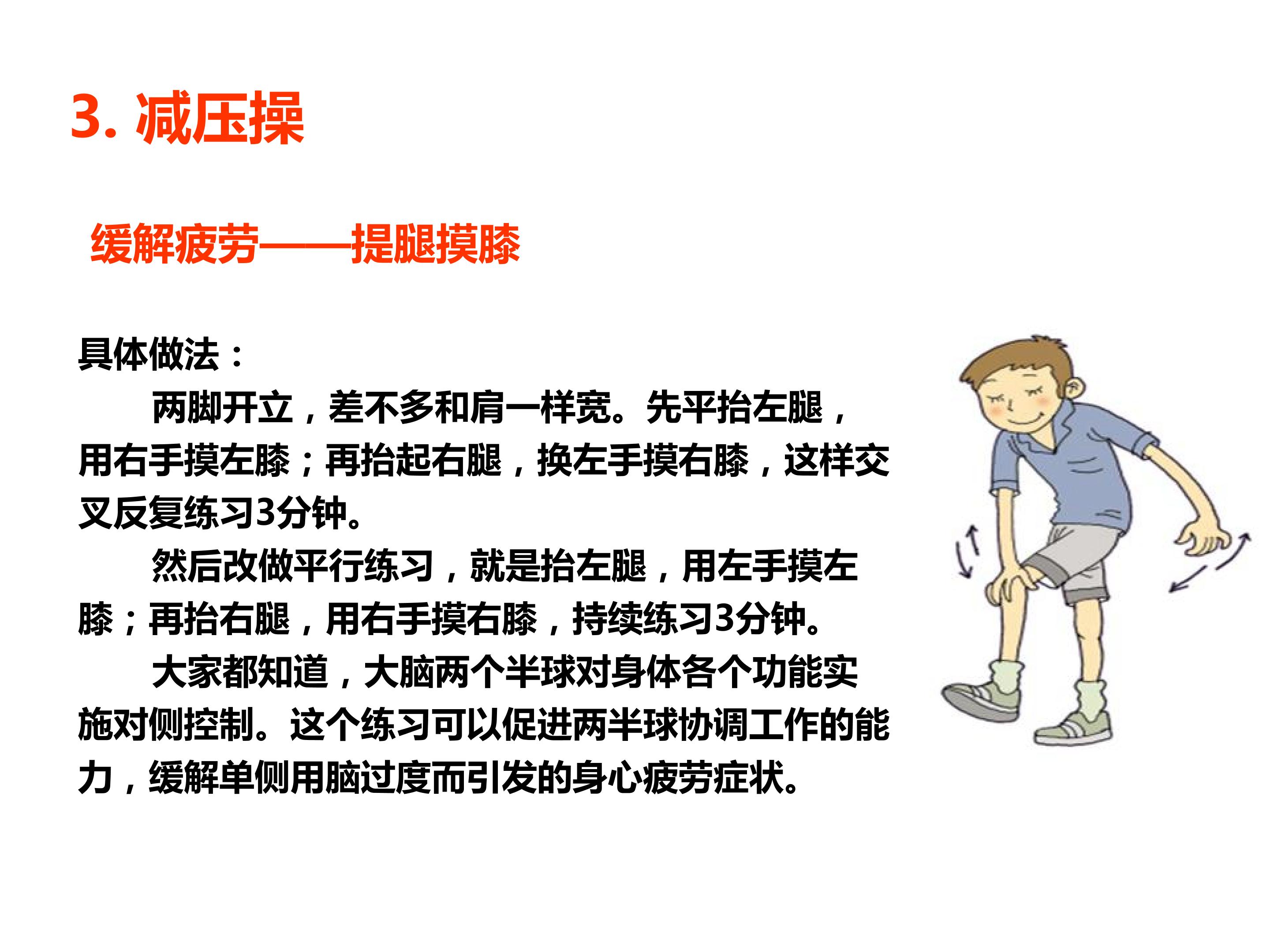 3. 减压操

缓解疲劳——提腿摸膝

具体做法：

两脚开立，差不多和肩一样宽。先平抬左腿，用右手摸左膝；再抬起右腿，换左手摸右膝，这样交叉反复练习3分钟。

然后改做平行练习，就是抬左腿，用左手摸左膝；再抬右腿，用右手摸右膝，持续练习3分钟。

大家都知道，大脑两个半球对身体各个功能实施对侧控制。这个练习可以促进两半球协调工作的能力，缓解单侧用脑过度而引发的身心疲劳症状。